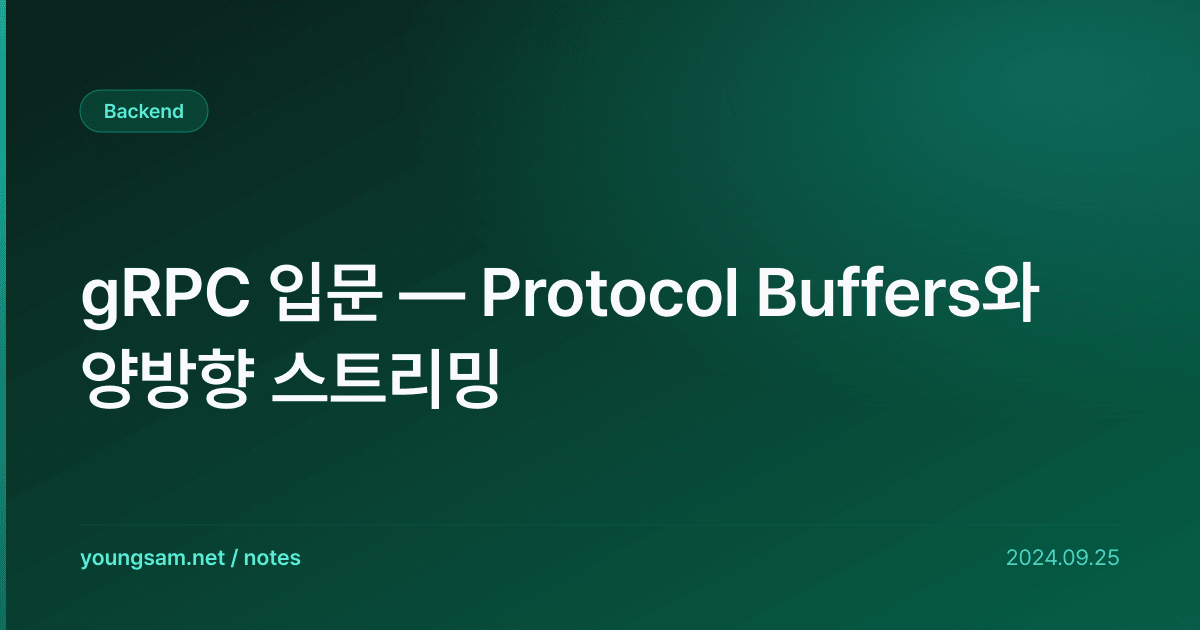 Backend

gRPC 입문 — Protocol Buffers와 양방향 스트리밍

youngsam.net / notes

2024.09.25